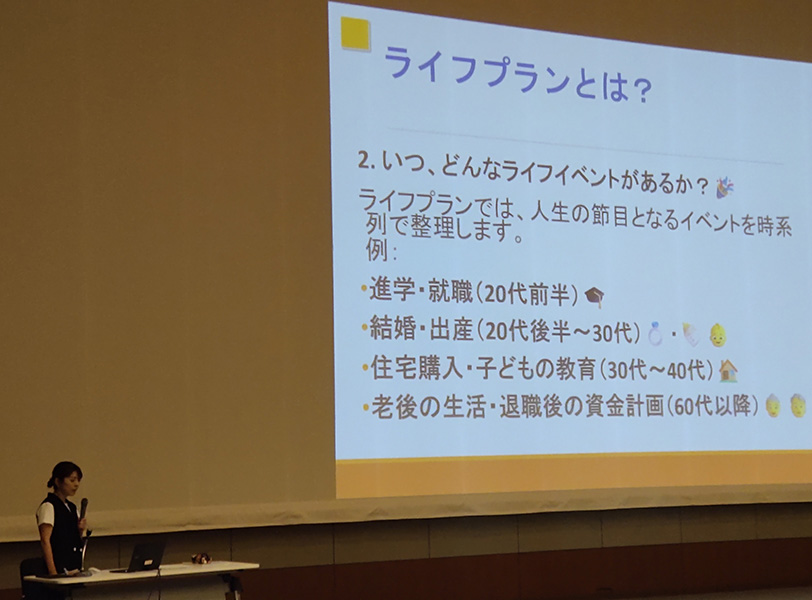 ライフプランとは？

2. いつ、どんなライフイベントがあるか？

ライフプランでは、人生の節目となるイベントを時系列で整理します。
例：

•進学・就職（20代前半）
•結婚・出産（20代後半～30代）・
•住宅購入・子どもの教育（30代～40代）
•老後の生活・退職後の資金計画（60代以降）